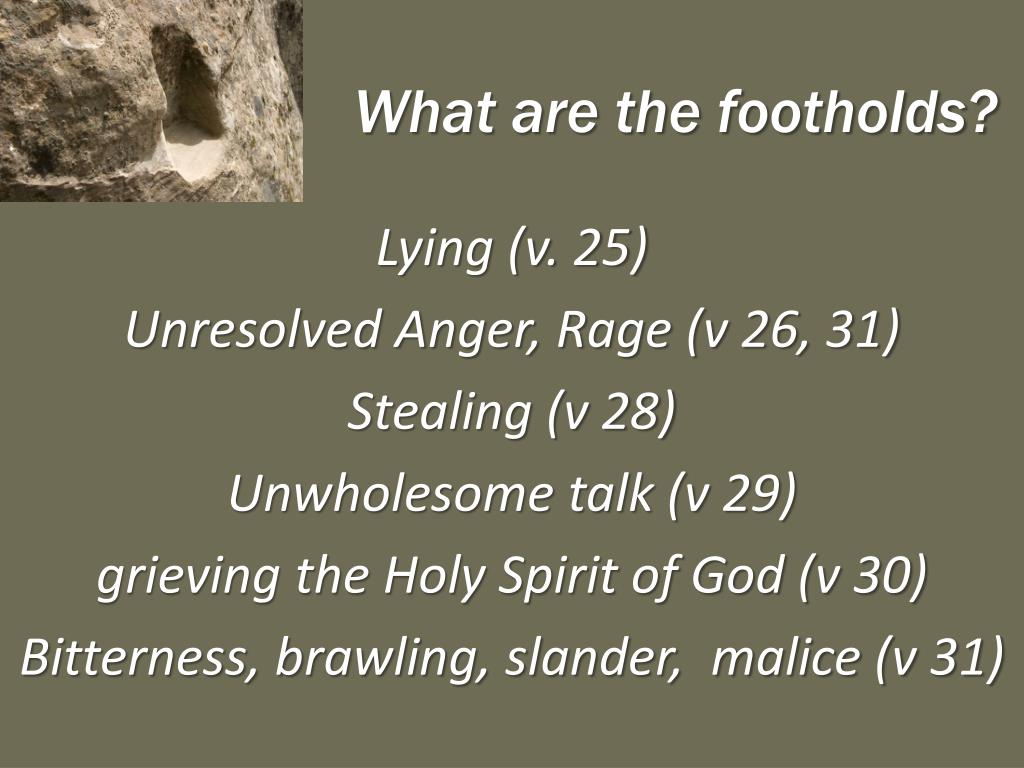 What are the footholds?

Lying (v. 25)

Unresolved Anger, Rage (v 26, 31)

Stealing (v 28)

Unwholesome talk (v 29)

grieving the Holy Spirit of God (v 30)

Bitterness, brawling, slander, malice (v 31)